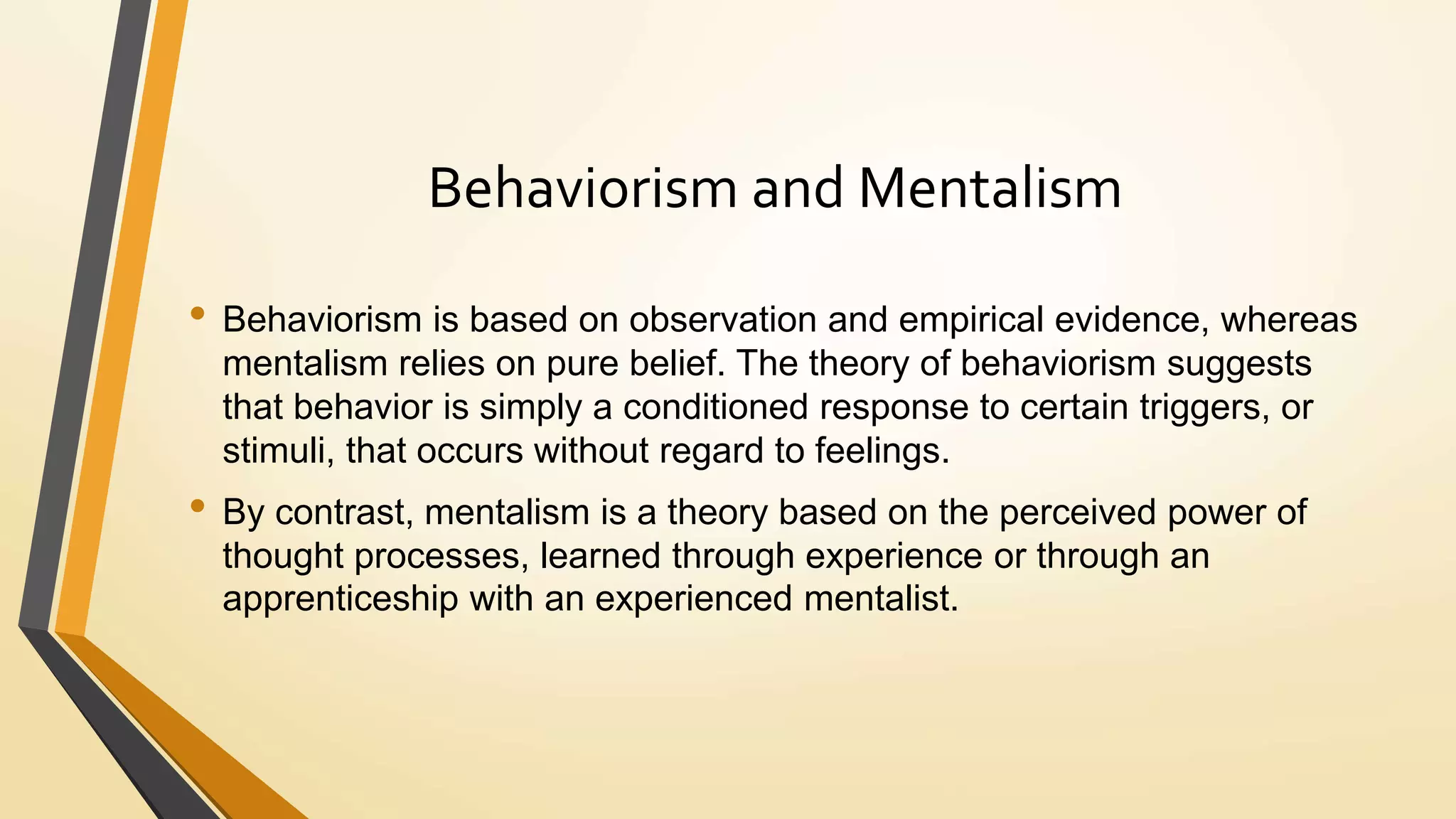 Behaviorism and Mentalism

• Behaviorism is based on observation and empirical evidence, whereas mentalism relies on pure belief. The theory of behaviorism suggests that behavior is simply a conditioned response to certain triggers, or stimuli, that occurs without regard to feelings.

• By contrast, mentalism is a theory based on the perceived power of thought processes, learned through experience or through an apprenticeship with an experienced mentalist.